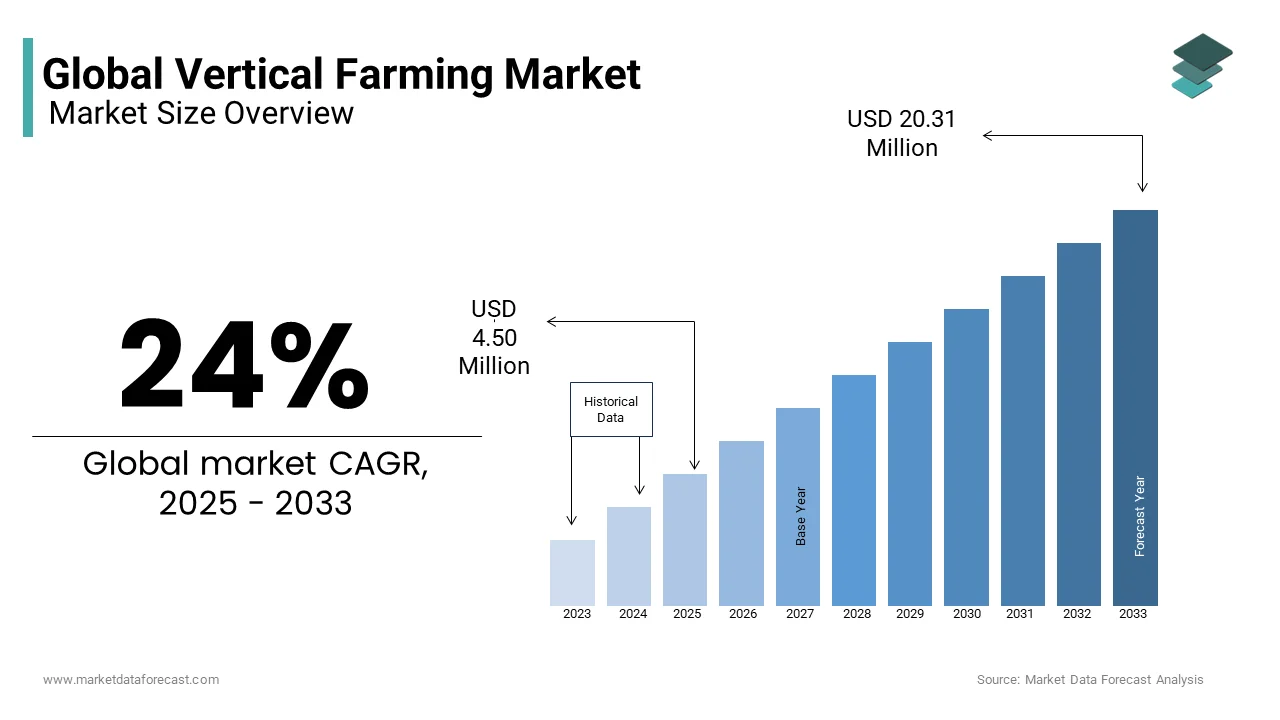 Global Vertical Farming Market
Market Size Overview

24%

Global market CAGR, 2025 - 2033

USD 20.31 Million

USD 4.50 Million

Historical Data

Base Year

Forecast Year

2023 2024 2025 2026 2027 2028 2029 2030 2031 2032 2033

www.marketdataforecast.com

Source: Market Data Forecast Analysis